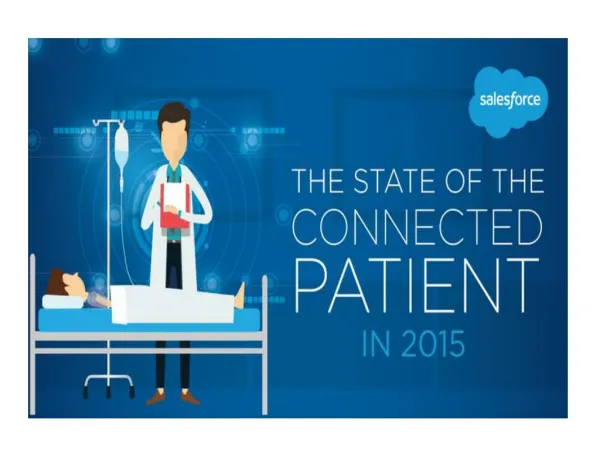 salesforce

THE STATE OF THE CONNECTED PATIENT IN 2015